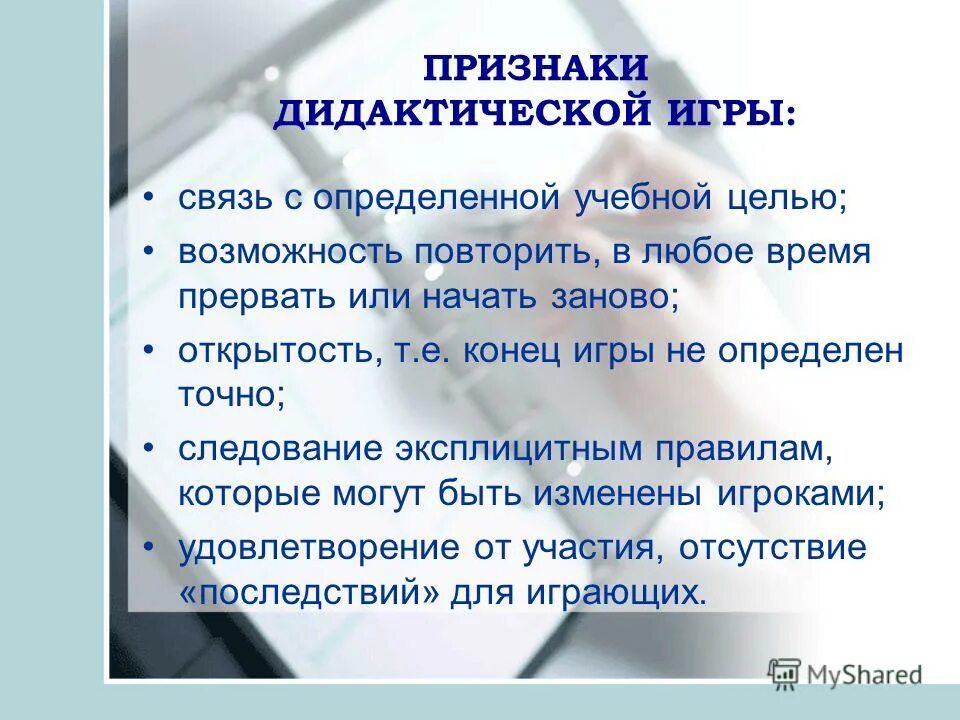 ПРИЗНАКИ ДИДАКТИЧЕСКОЙ ИГРЫ:

• связь с определенной учебной целью;
• возможность повторить, в любое время прервать или начать заново;
• открытость, т.е. конец игры не определен точно;
• следование эксплицитным правилам, которые могут быть изменены игроками;
• удовлетворение от участия, отсутствие «последствий» для играющих.

MyShared